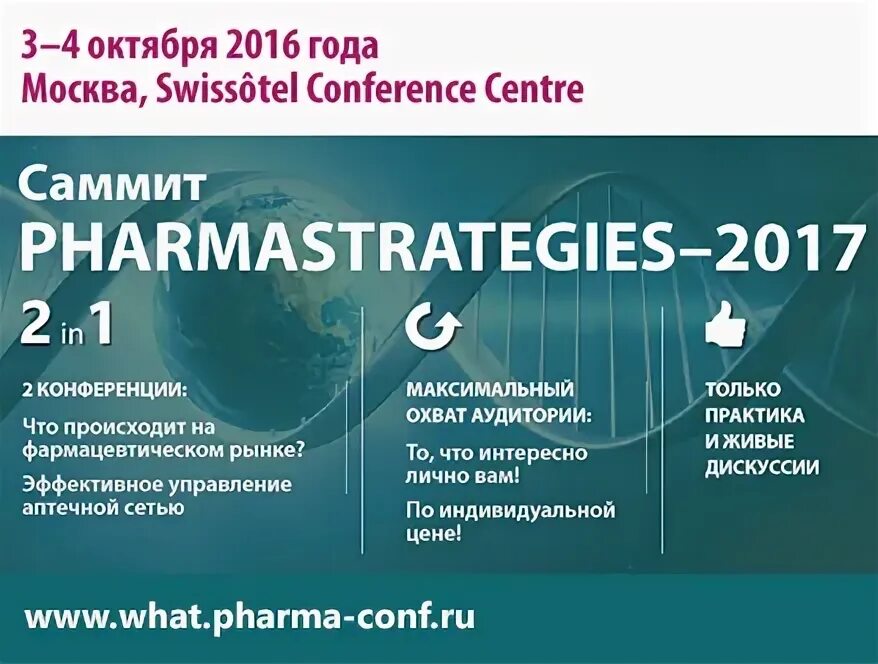 3–4 октября 2016 года
Москва, Swissôtel Conference Centre

Саммит
PHARMASTRATEGIES–2017

2 in 1

2 КОНФЕРЕНЦИИ:

Что происходит на фармацевтическом рынке?

Эффективное управление аптечной сетью

МАКСИМАЛЬНЫЙ ОХВАТ АУДИТОРИИ:

То, что интересно лично вам!

По индивидуальной цене!

ТОЛЬКО ПРАКТИКА И ЖИВЫЕ ДИСКУССИИ

www.what.pharma-conf.ru